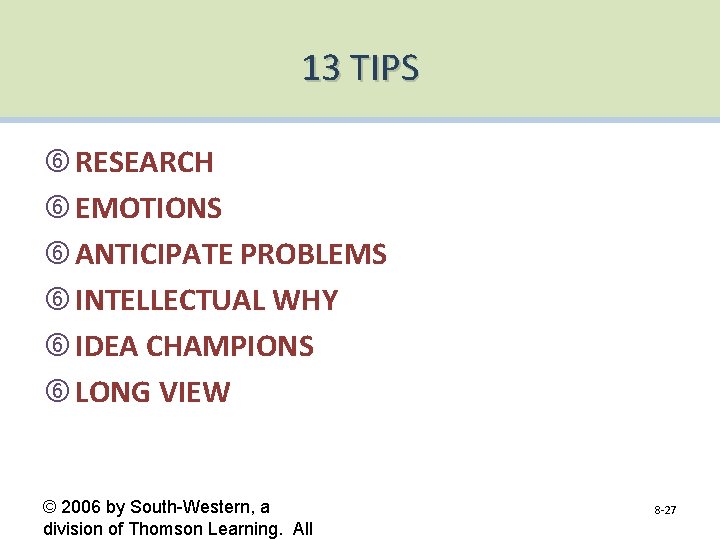 13 TIPS

⑥ RESEARCH
⑥ EMOTIONS
⑥ ANTICIPATE PROBLEMS
⑥ INTELLECTUAL WHY
⑥ IDEA CHAMPIONS
⑥ LONG VIEW

© 2006 by South-Western, a division of Thomson Learning. All

8-27